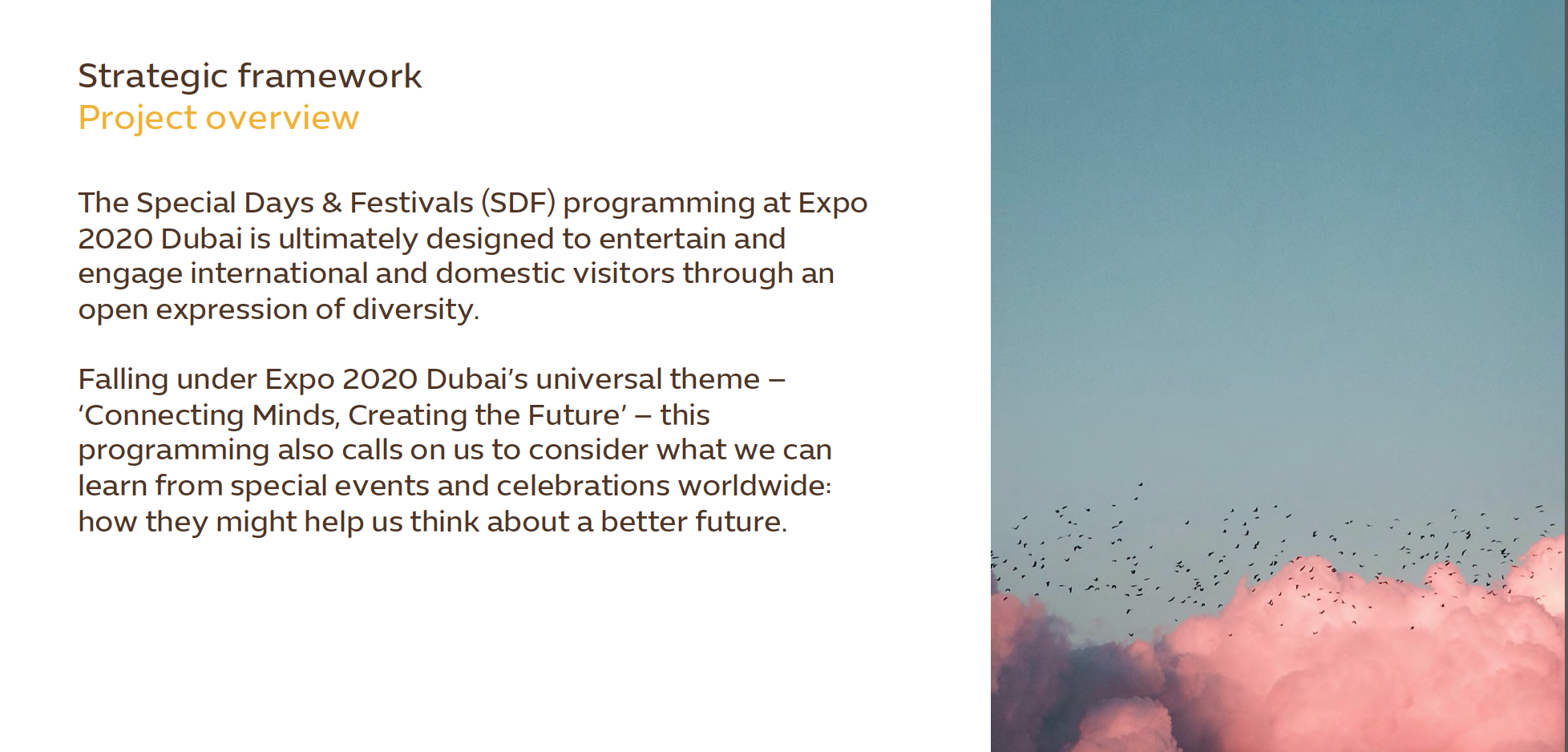 Strategic framework
Project overview

The Special Days & Festivals (SDF) programming at Expo 2020 Dubai is ultimately designed to entertain and engage international and domestic visitors through an open expression of diversity.

Falling under Expo 2020 Dubai's universal theme – 'Connecting Minds, Creating the Future' – this programming also calls on us to consider what we can learn from special events and celebrations worldwide: how they might help us think about a better future.